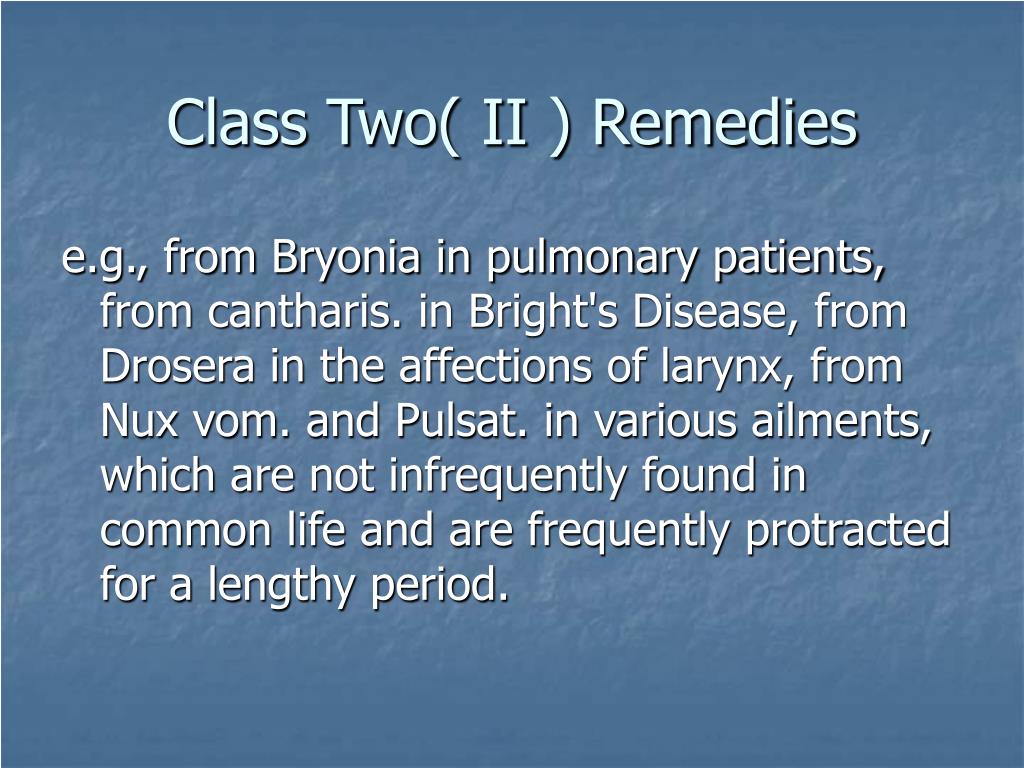 Class Two( II ) Remedies

e.g., from Bryonia in pulmonary patients, from cantharis. in Bright's Disease, from Drosera in the affections of larynx, from Nux vom. and Pulsat. in various ailments, which are not infrequently found in common life and are frequently protracted for a lengthy period.